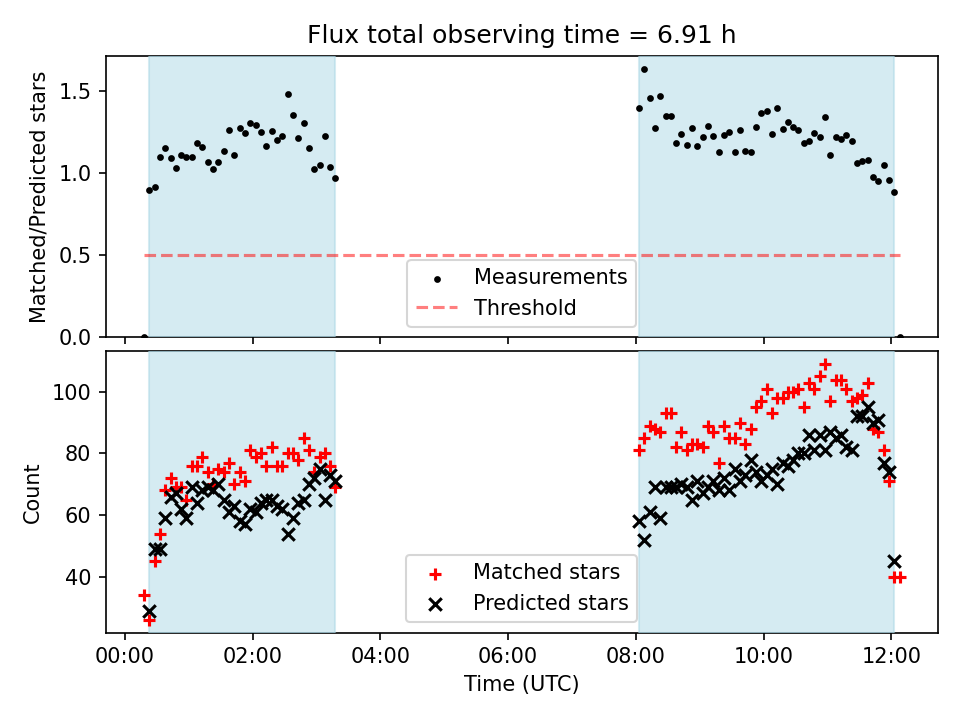 Flux total observing time = 6.91 h

Matched/Predicted stars

1.5
1.0
0.5
0.0

Measurements
Threshold

Count

100
80
60
40

Matched stars
Predicted stars

00:00 02:00 04:00 06:00 08:00 10:00 12:00

Time (UTC)